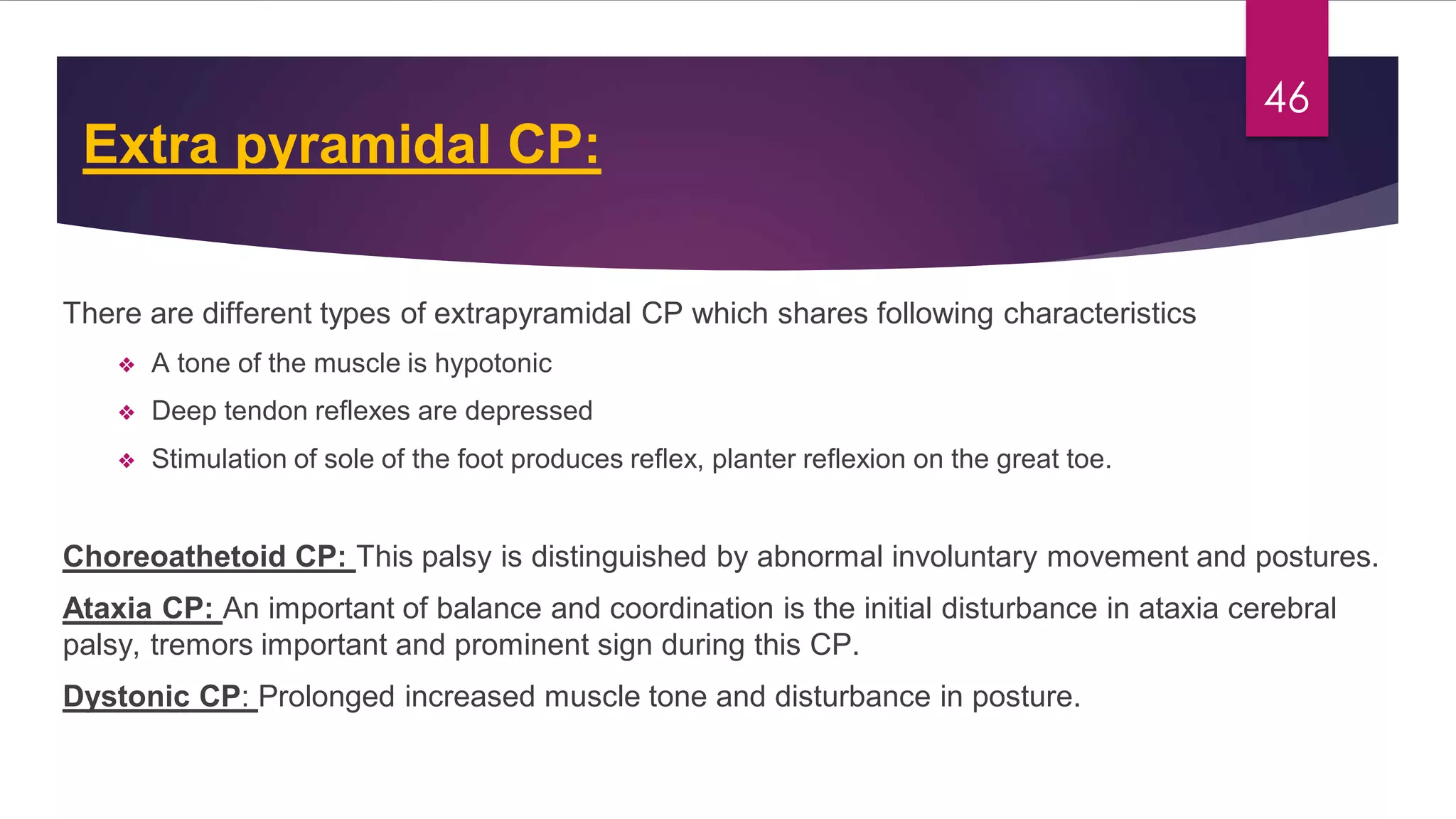 46

Extra pyramidal CP:

There are different types of extrapyramidal CP which shares following characteristics

❖ A tone of the muscle is hypotonic

❖ Deep tendon reflexes are depressed

❖ Stimulation of sole of the foot produces reflex, planter reflexion on the great toe.

Choreoathetoid CP: This palsy is distinguished by abnormal involuntary movement and postures.

Ataxia CP: An important of balance and coordination is the initial disturbance in ataxia cerebral palsy, tremors important and prominent sign during this CP.

Dystonic CP: Prolonged increased muscle tone and disturbance in posture.